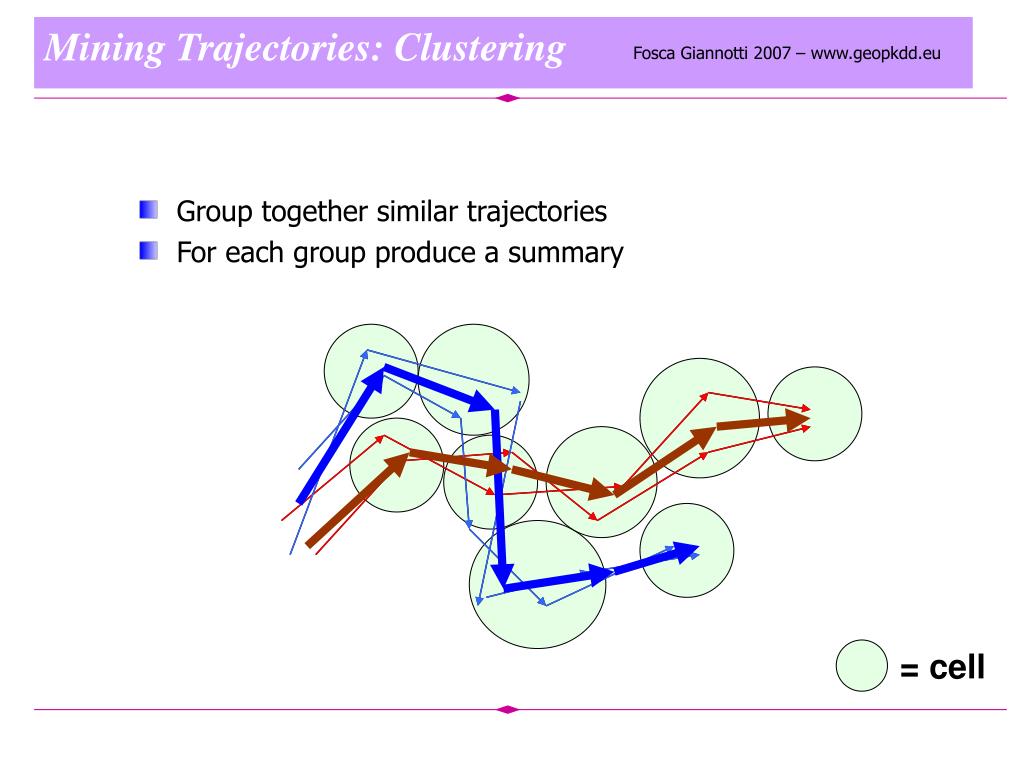 Mining Trajectories: Clustering

Fosca Giannotti 2007 – www.geopkdd.eu

Group together similar trajectories
For each group produce a summary

= cell